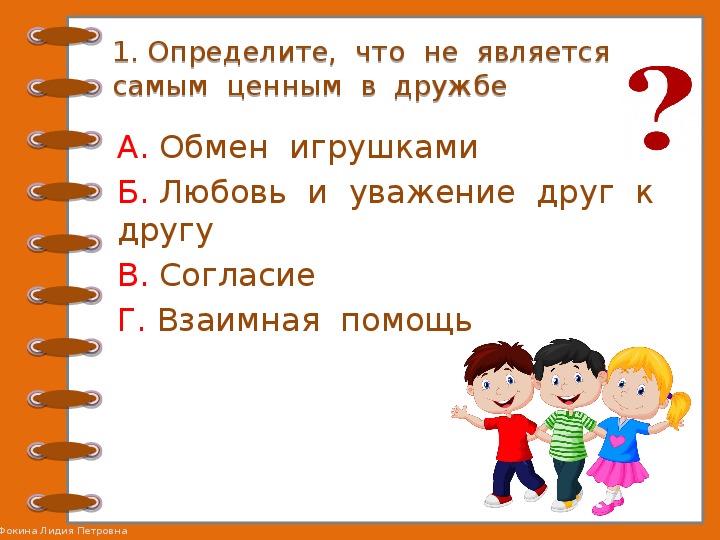 1. Определите, что не является самым ценным в дружбе

?

А. Обмен игрушками

Б. Любовь и уважение друг к другу

В. Согласие

Г. Взаимная помощь

Фокина Лидия Петровна